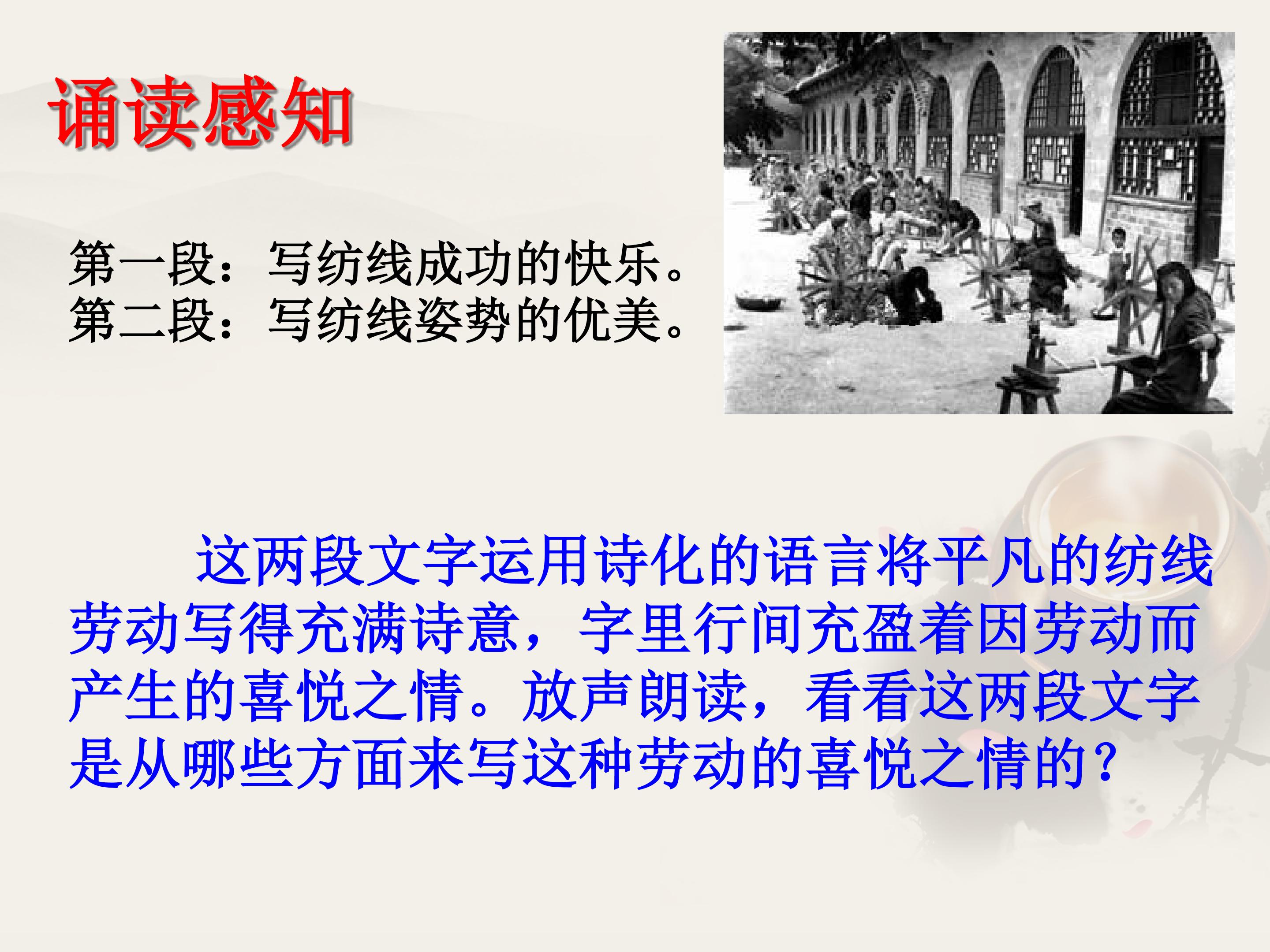 诵读感知

第一段：写纺线成功的快乐。
第二段：写纺线姿势的优美。

这两段文字运用诗化的语言将平凡的纺线劳动写得充满诗意，字里行间充盈着因劳动而产生的喜悦之情。放声朗读，看看这两段文字是从哪些方面来写这种劳动的喜悦之情的？